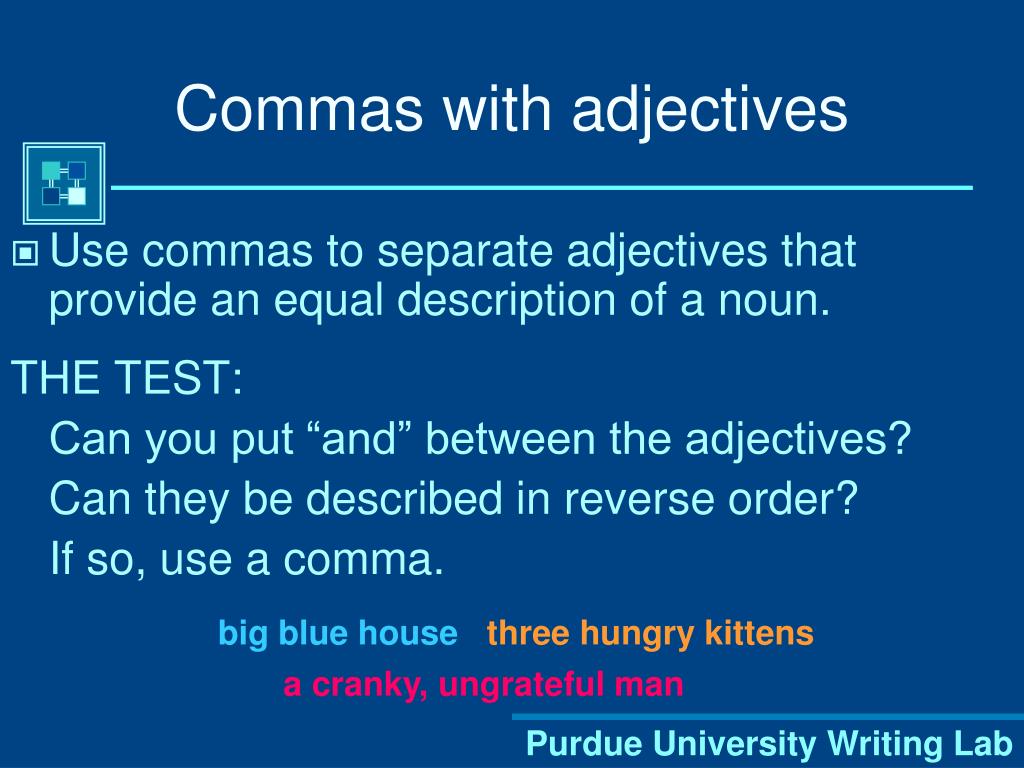 Commas with adjectives

Use commas to separate adjectives that provide an equal description of a noun.

THE TEST:

Can you put “and” between the adjectives?

Can they be described in reverse order?

If so, use a comma.

big blue house three hungry kittens

a cranky, ungrateful man

Purdue University Writing Lab